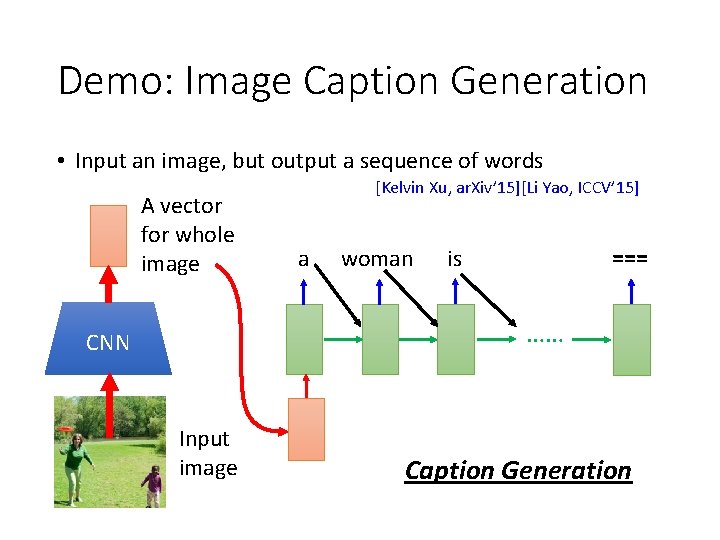 Demo: Image Caption Generation

• Input an image, but output a sequence of words

[Kelvin Xu, arXiv'15][Li Yao, ICCV'15]

A vector for whole image

CNN

Input image

a woman is ===

......

Caption Generation